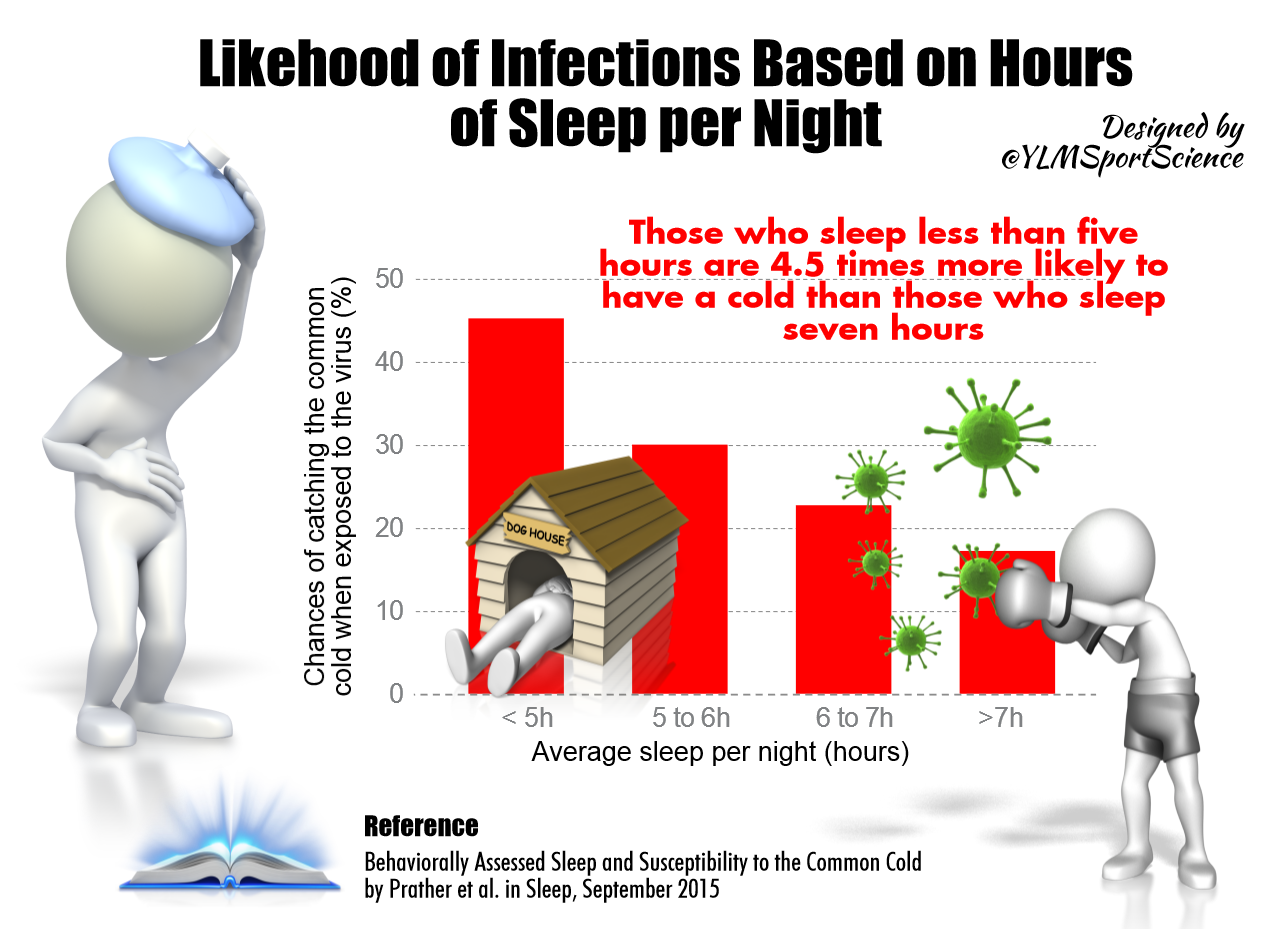 Likehood of Infections Based on Hours of Sleep per Night

Designed by @YLMSportScience

Those who sleep less than five hours are 4.5 times more likely to have a cold than those who sleep seven hours

Chances of catching the common cold when exposed to the virus (%)

50
40
30
20
10
0

DOG HOUSE

< 5h
5 to 6h
6 to 7h
>7h

Average sleep per night (hours)

Reference
Behaviorally Assessed Sleep and Susceptibility to the Common Cold by Prather et al. in Sleep, September 2015